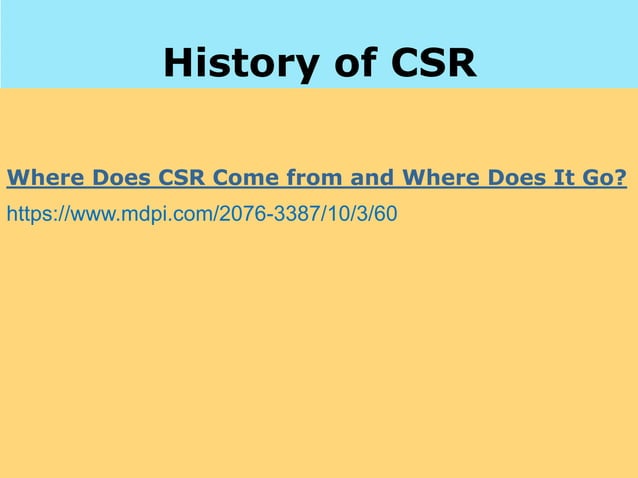 History of CSR

Where Does CSR Come from and Where Does It Go?

https://www.mdpi.com/2076-3387/10/3/60